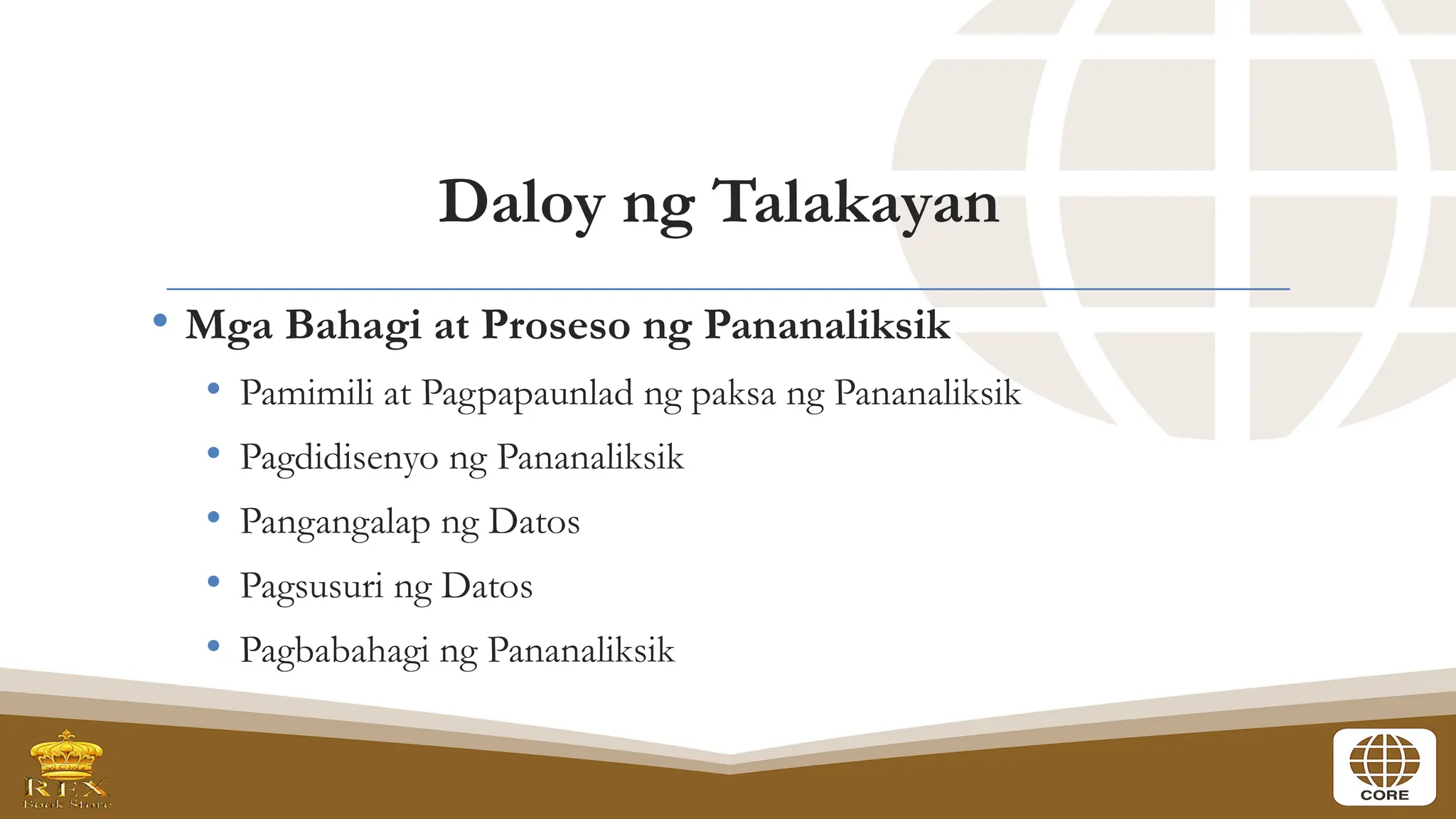 Daloy ng Talakayan

• Mga Bahagi at Proseso ng Pananaliksik
  • Pamimili at Pagpapaunlad ng paksa ng Pananaliksik
  • Pagdidisenyo ng Pananaliksik
  • Pangangalap ng Datos
  • Pagsusuri ng Datos
  • Pagbabahagi ng Pananaliksik

REX Book Store

CORE